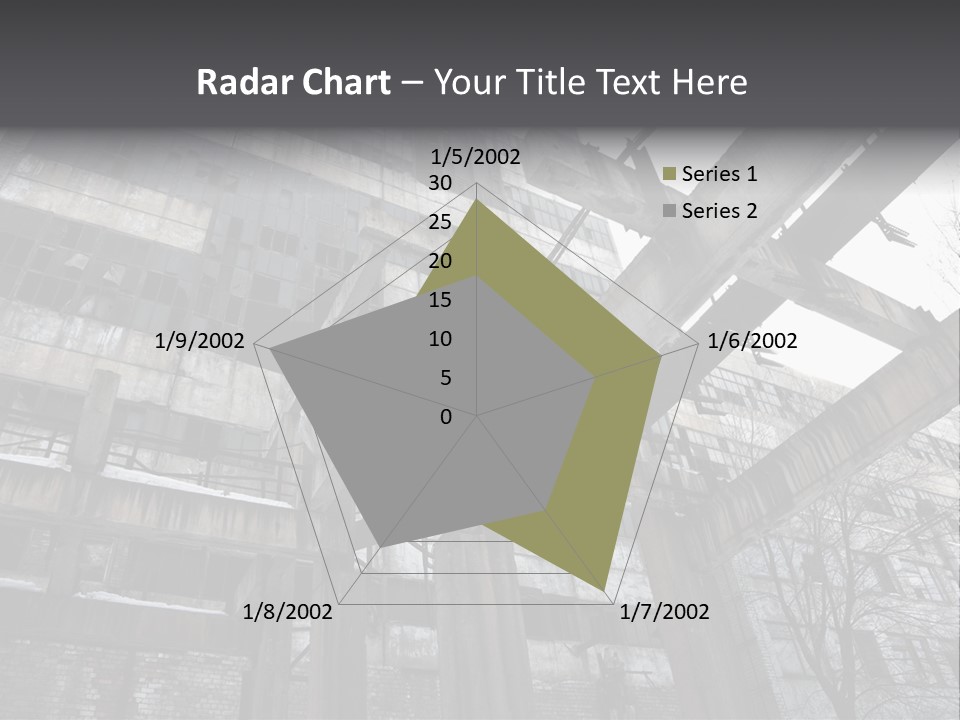 Radar Chart – Your Title Text Here

1/5/2002
30
25
20
15
10
5
0
1/6/2002
1/7/2002
1/8/2002
1/9/2002

Series 1
Series 2